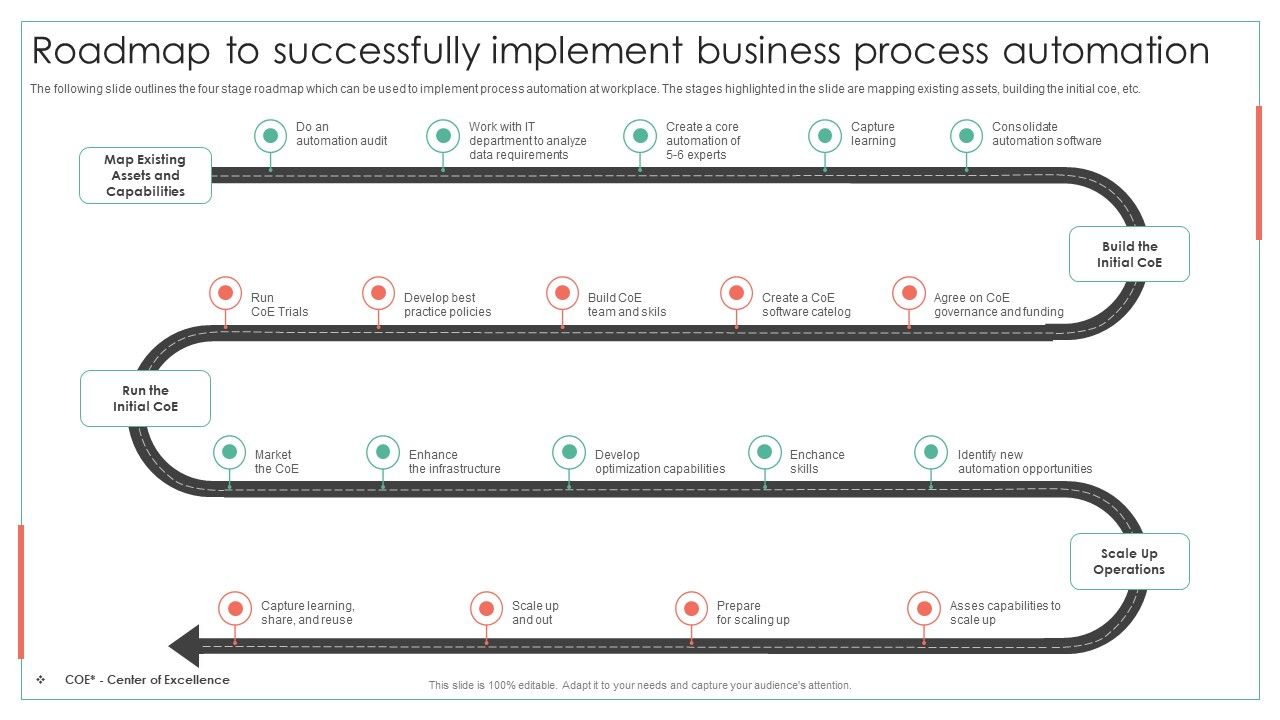 Roadmap to successfully implement business process automation

The following slide outlines the four stage roadmap which can be used to implement process automation at workplace. The stages highlighted in the slide are mapping existing assets, building the initial coe, etc.

Map Existing Assets and Capabilities

Do an automation audit

Work with IT department to analyze data requirements

Create a core automation of 5-6 experts

Capture learning

Consolidate automation software

Build the Initial CoE

Run CoE Trials

Develop best practice policies

Build CoE team and skils

Create a CoE software catelog

Agree on CoE governance and funding

Run the Initial CoE

Market the CoE

Enhance the infrastructure

Develop optimization capabilities

Enchance skills

Identify new automation opportunities

Scale Up Operations

Capture learning, share, and reuse

Scale up and out

Prepare for scaling up

Asses capabilities to scale up

❖ COE* - Center of Excellence

This slide is 100% editable. Adapt it to your needs and capture your audience's attention.